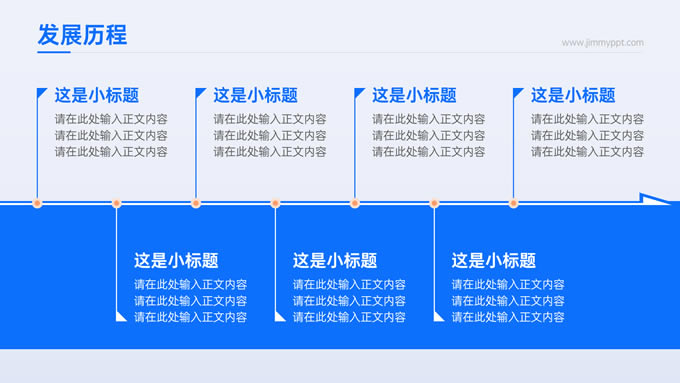 发展历程

www.jimmyppt.com

这是小标题
请在此处输入正文内容
请在此处输入正文内容
请在此处输入正文内容

这是小标题
请在此处输入正文内容
请在此处输入正文内容
请在此处输入正文内容

这是小标题
请在此处输入正文内容
请在此处输入正文内容
请在此处输入正文内容

这是小标题
请在此处输入正文内容
请在此处输入正文内容
请在此处输入正文内容

这是小标题
请在此处输入正文内容
请在此处输入正文内容
请在此处输入正文内容

这是小标题
请在此处输入正文内容
请在此处输入正文内容
请在此处输入正文内容

这是小标题
请在此处输入正文内容
请在此处输入正文内容
请在此处输入正文内容